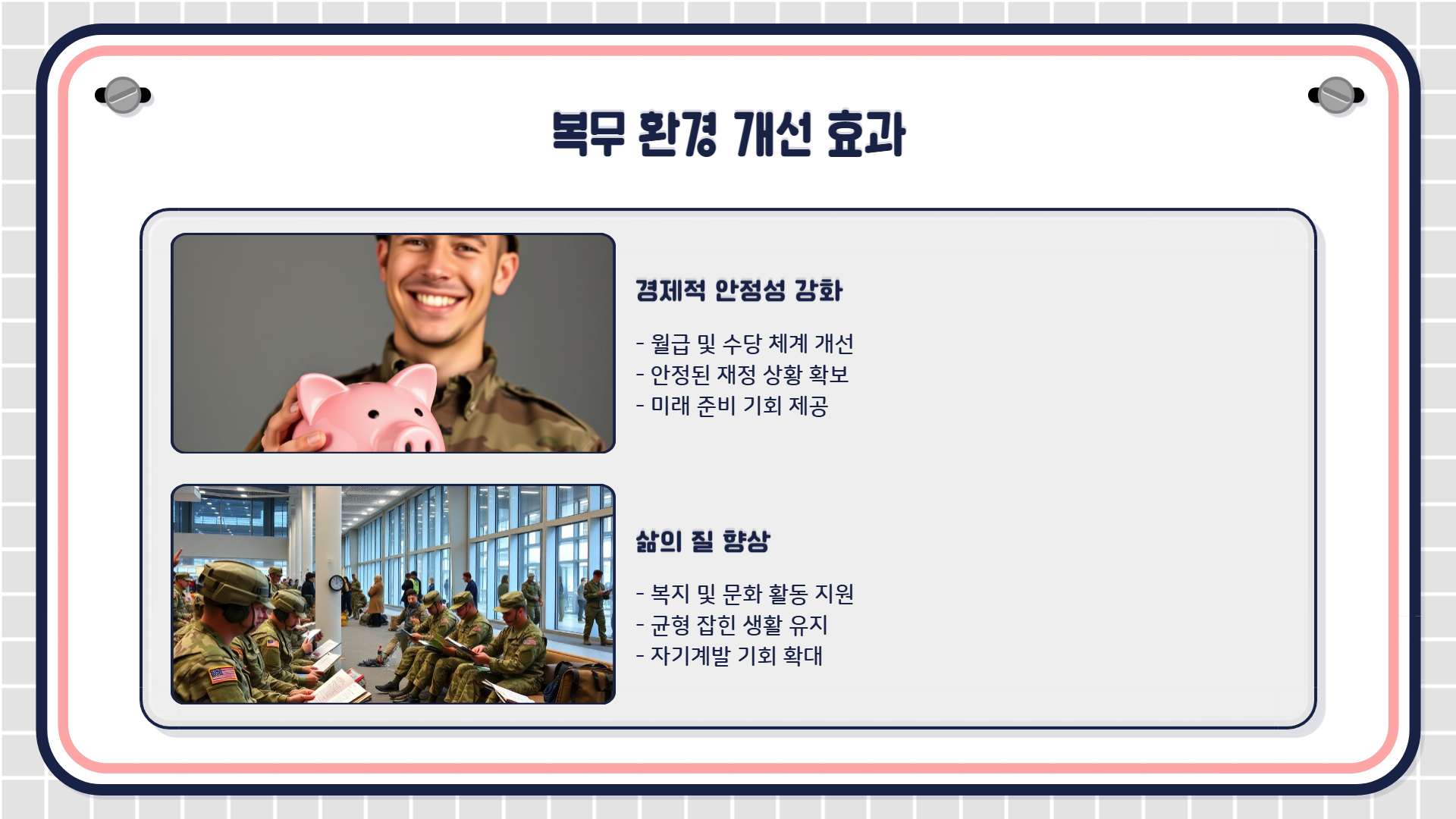 복무 환경 개선 효과

경제적 안정성 강화

- 월급 및 수당 체계 개선
- 안정된 재정 상황 확보
- 미래 준비 기회 제공

삶의 질 향상

- 복지 및 문화 활동 지원
- 균형 잡힌 생활 유지
- 자기계발 기회 확대